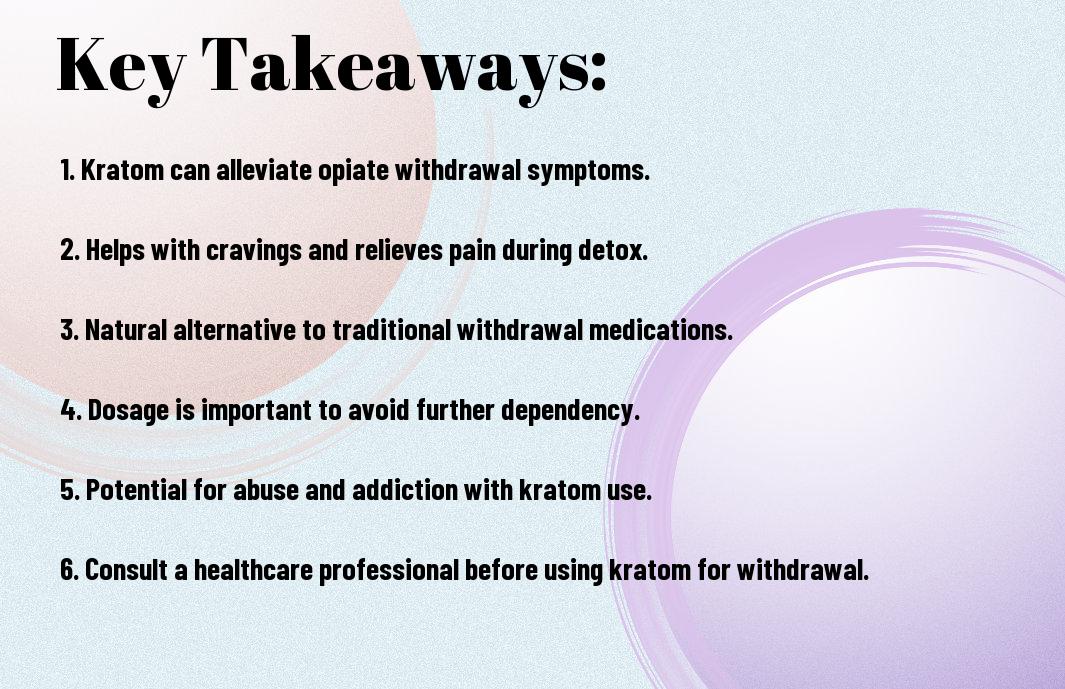 Key Takeaways:

1. Kratom can alleviate opiate withdrawal symptoms.

2. Helps with cravings and relieves pain during detox.

3. Natural alternative to traditional withdrawal medications.

4. Dosage is important to avoid further dependency.

5. Potential for abuse and addiction with kratom use.

6. Consult a healthcare professional before using kratom for withdrawal.